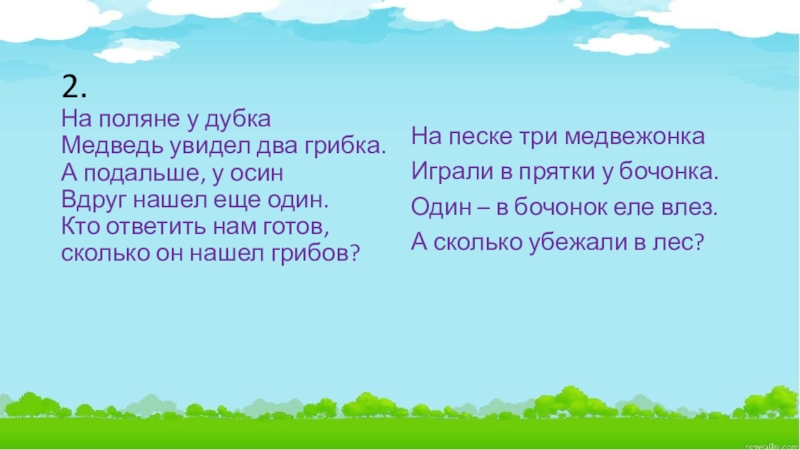 2.
На поляне у дубка
Медведь увидел два грибка.
А подальше, у осин
Вдруг нашел еще один.
Кто ответить нам готов,
сколько он нашел грибов?

На песке три медвежонка
Играли в прятки у бочонка.
Один – в бочонок еле влез.
А сколько убежали в лес?

rewalls.com